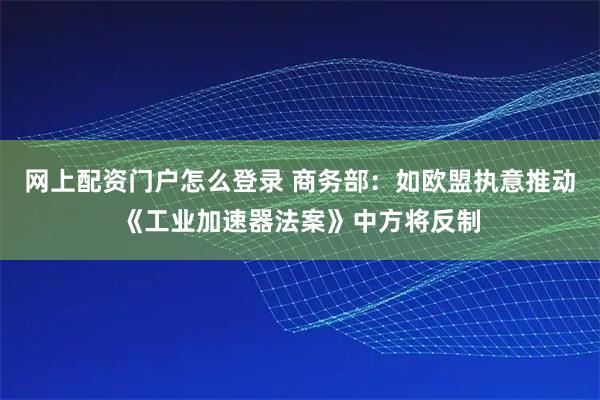 网上配资门户怎么登录 商务部：如欧盟执意推动《工业加速器法案》中方将反制